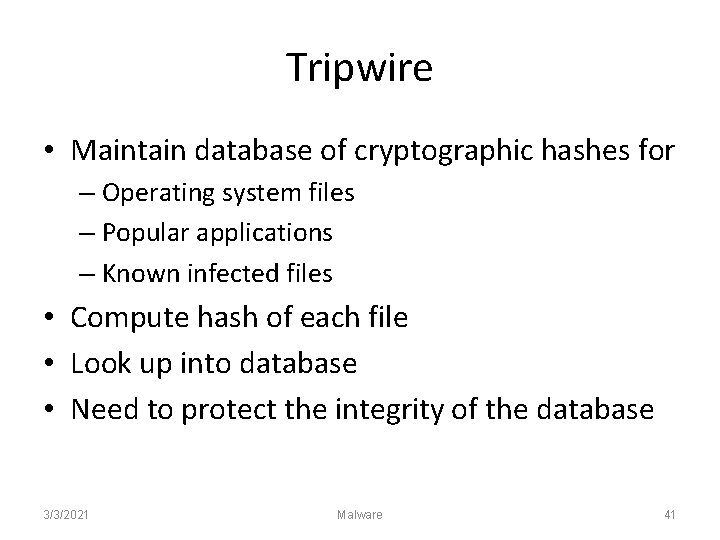 Tripwire

• Maintain database of cryptographic hashes for
  – Operating system files
  – Popular applications
  – Known infected files
• Compute hash of each file
• Look up into database
• Need to protect the integrity of the database

3/3/2021 Malware 41